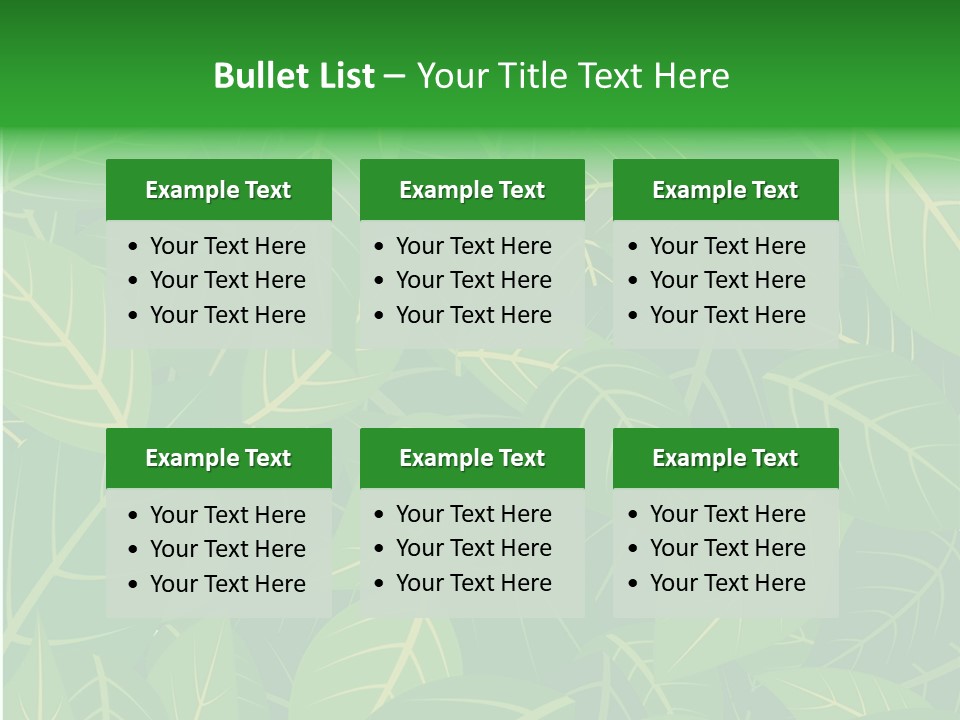 Bullet List – Your Title Text Here

Example Text
• Your Text Here
• Your Text Here
• Your Text Here

Example Text
• Your Text Here
• Your Text Here
• Your Text Here

Example Text
• Your Text Here
• Your Text Here
• Your Text Here

Example Text
• Your Text Here
• Your Text Here
• Your Text Here

Example Text
• Your Text Here
• Your Text Here
• Your Text Here

Example Text
• Your Text Here
• Your Text Here
• Your Text Here